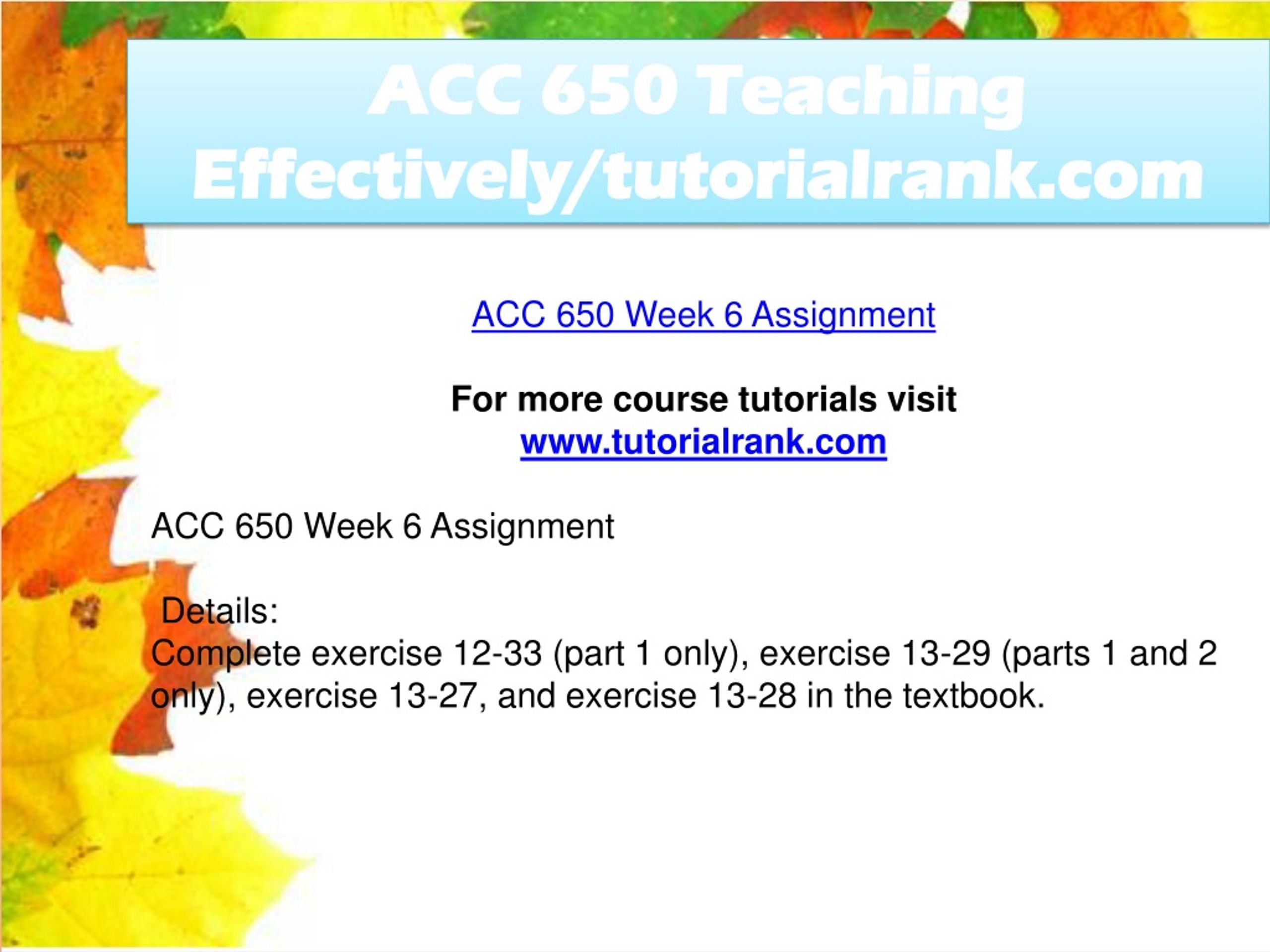 ACC 650 Teaching Effectively/tutorialrank.com

ACC 650 Week 6 Assignment

For more course tutorials visit
www.tutorialrank.com

ACC 650 Week 6 Assignment

Details:
Complete exercise 12-33 (part 1 only), exercise 13-29 (parts 1 and 2 only), exercise 13-27, and exercise 13-28 in the textbook.